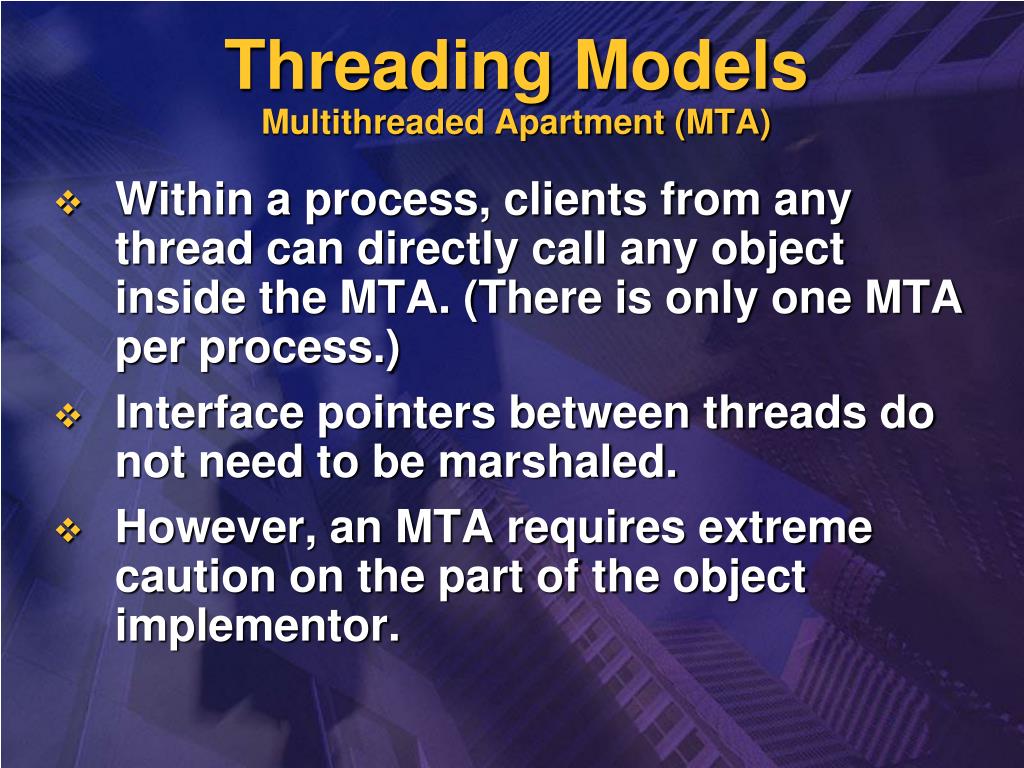 Threading Models
Multithreaded Apartment (MTA)

❖ Within a process, clients from any thread can directly call any object inside the MTA. (There is only one MTA per process.)

❖ Interface pointers between threads do not need to be marshaled.

❖ However, an MTA requires extreme caution on the part of the object implementor.